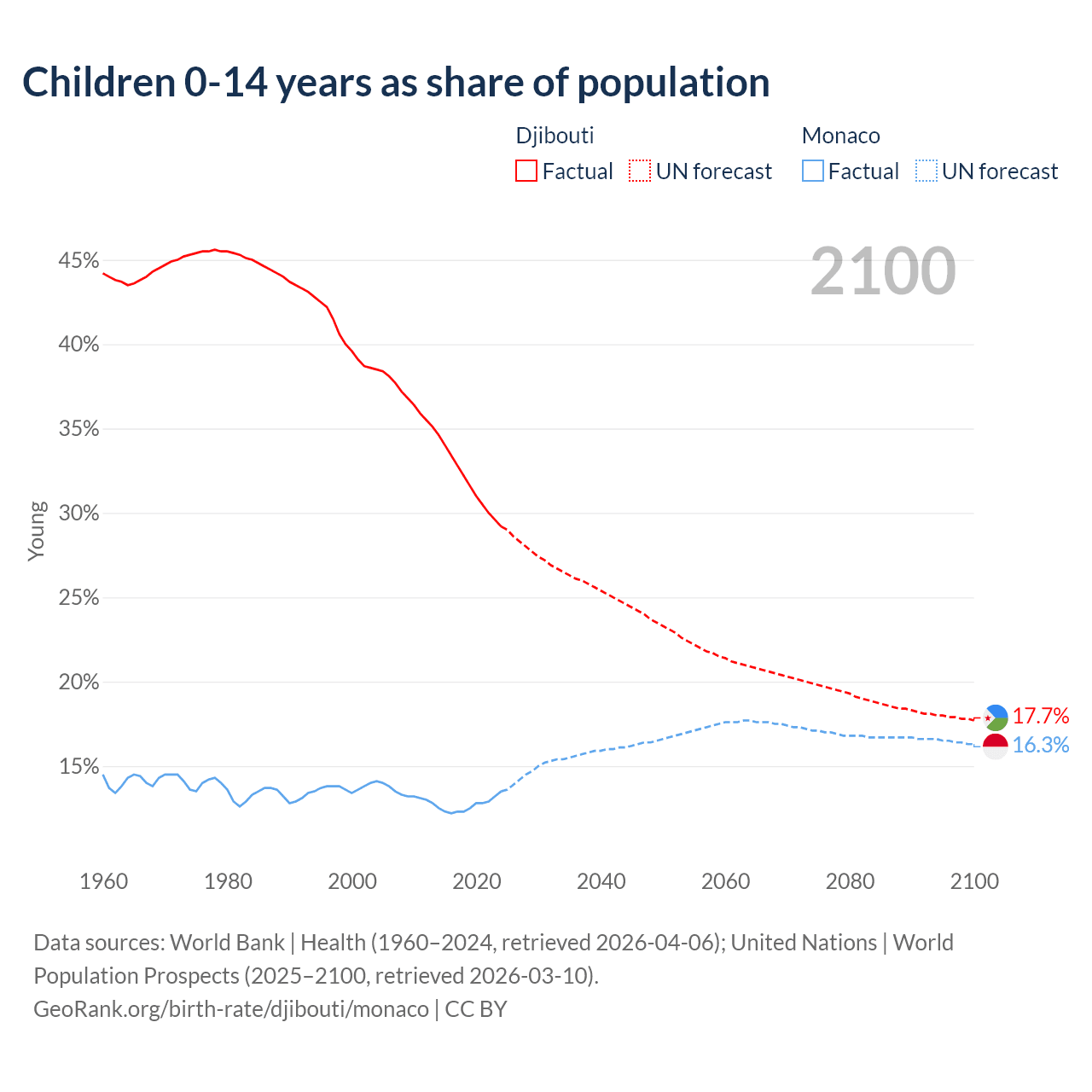 Children 0-14 years as share of population

Djibouti
Factual UN forecast

Monaco
Factual UN forecast

2100

45%
40%
35%
30%
25%
20%
15%

Young

17.7%
16.3%

1960 1980 2000 2020 2040 2060 2080 2100

Data sources: World Bank | Health (1960–2024, retrieved 2026-04-06); United Nations | World Population Prospects (2025–2100, retrieved 2026-03-10).
GeoRank.org/birth-rate/djibouti/monaco | CC BY